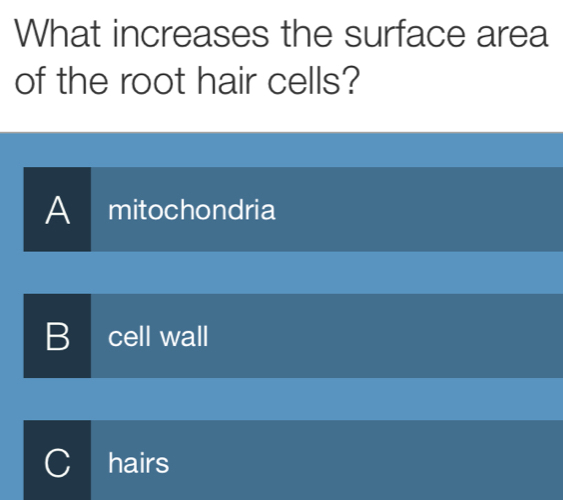 What increases the surface area of the root hair cells?

A mitochondria

B cell wall

C hairs